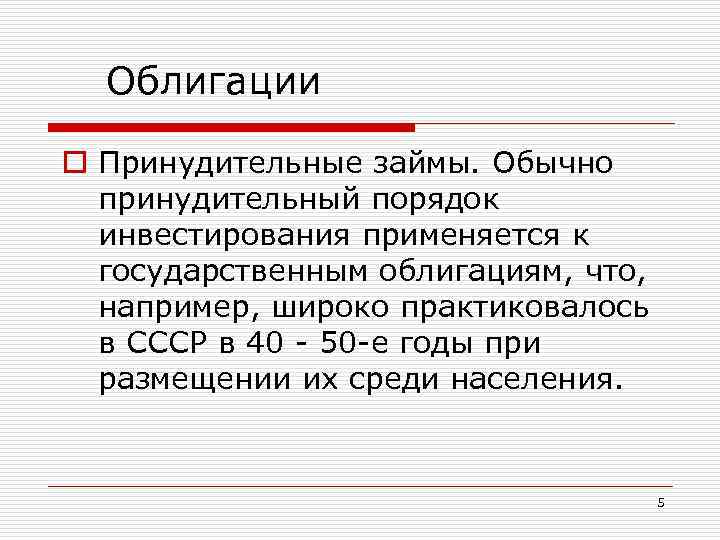 Облигации

Принудительные займы. Обычно принудительный порядок инвестирования применяется к государственным облигациям, что, например, широко практиковалось в СССР в 40 - 50-е годы при размещении их среди населения.

5